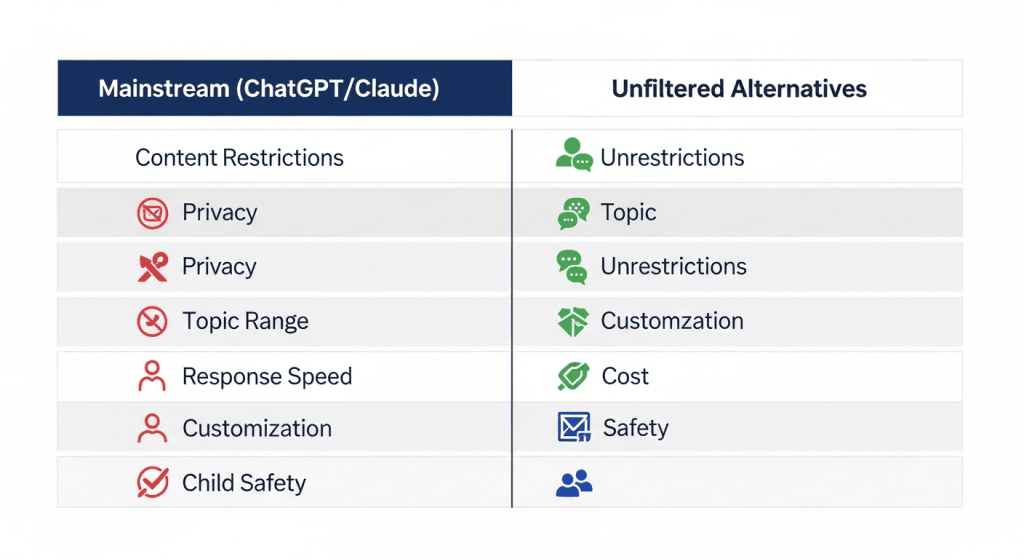 | Mainstream (ChatGPT/Claude) | Unfiltered Alternatives |
|---|---|
| Content Restrictions | Unrestrictions |
| Privacy | Topic |
| Privacy | Unrestrictions |
| Topic Range | Customzation |
| Response Speed | Cost |
| Customization | Safety |
| Child Safety | |